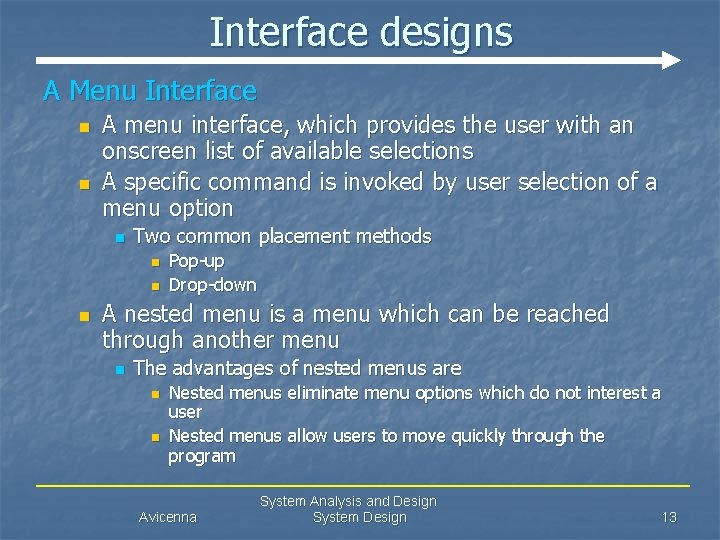 Interface designs

A Menu Interface

- A menu interface, which provides the user with an onscreen list of available selections
- A specific command is invoked by user selection of a menu option
  - Two common placement methods
    - Pop-up
    - Drop-down
- A nested menu is a menu which can be reached through another menu
  - The advantages of nested menus are
    - Nested menus eliminate menu options which do not interest a user
    - Nested menus allow users to move quickly through the program

Avicenna

System Analysis and Design
System Design

13